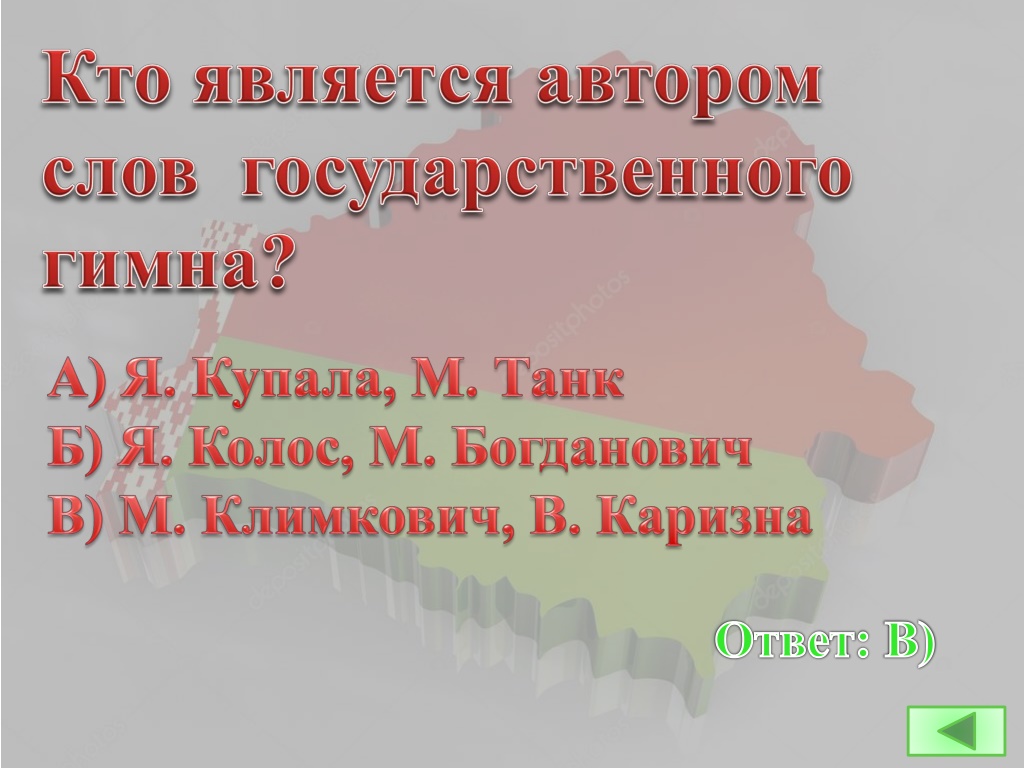 Кто является автором слов государственного гимна?

А) Я. Купала, М. Танк
Б) Я. Колос, М. Богданович
В) М. Климкович, В. Каризна

Ответ: В)